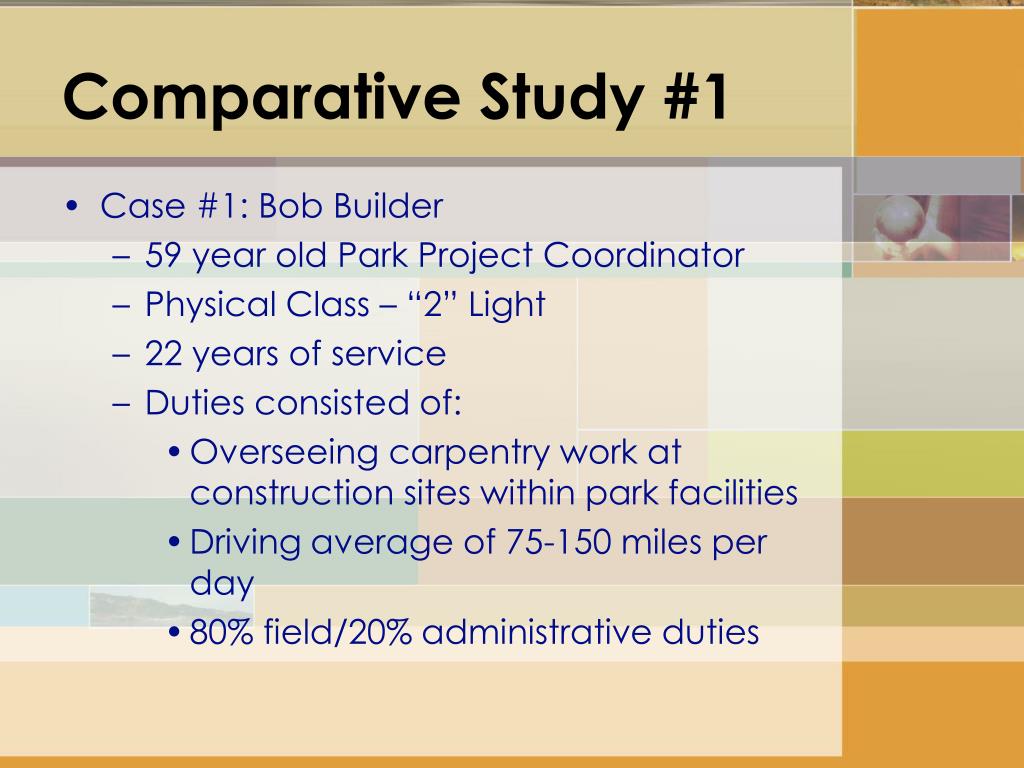 Comparative Study #1

• Case #1: Bob Builder
– 59 year old Park Project Coordinator
– Physical Class – “2” Light
– 22 years of service
– Duties consisted of:
• Overseeing carpentry work at construction sites within park facilities
• Driving average of 75-150 miles per day
• 80% field/20% administrative duties